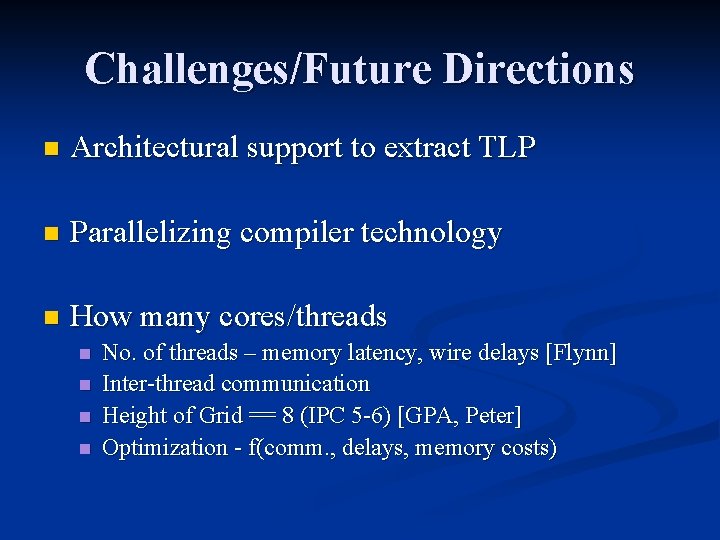 Challenges/Future Directions

Architectural support to extract TLP

Parallelizing compiler technology

How many cores/threads

No. of threads – memory latency, wire delays [Flynn]

Inter-thread communication

Height of Grid == 8 (IPC 5-6) [GPA, Peter]

Optimization - f(comm., delays, memory costs)